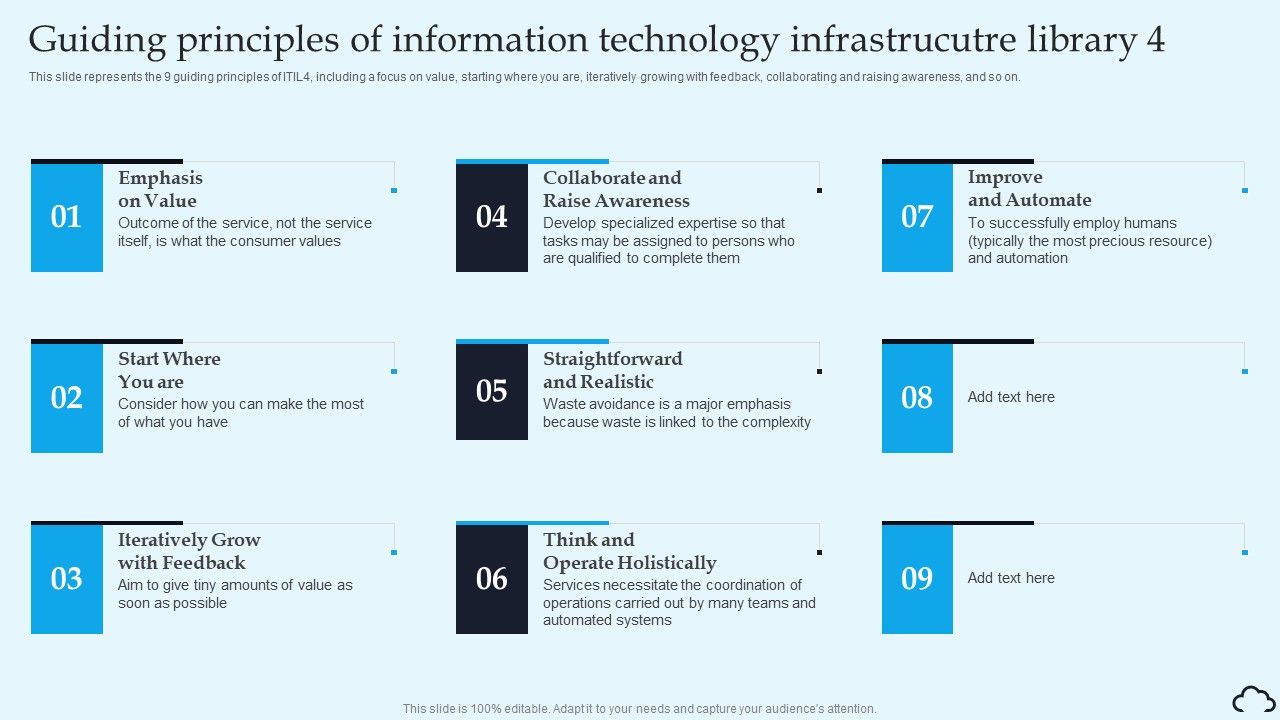 Guiding principles of information technology infrastrucutre library 4

This slide represents the 9 guiding principles of ITIL4, including a focus on value, starting where you are, iteratively growing with feedback, collaborating and raising awareness, and so on.

01
Emphasis on Value
Outcome of the service, not the service itself, is what the consumer values

02
Start Where You are
Consider how you can make the most of what you have

03
Iteratively Grow with Feedback
Aim to give tiny amounts of value as soon as possible

04
Collaborate and Raise Awareness
Develop specialized expertise so that tasks may be assigned to persons who are qualified to complete them

05
Straightforward and Realistic
Waste avoidance is a major emphasis because waste is linked to the complexity

06
Think and Operate Holistically
Services necessitate the coordination of operations carried out by many teams and automated systems

07
Improve and Automate
To successfully employ humans (typically the most precious resource) and automation

08
Add text here

09
Add text here

This slide is 100% editable. Adapt it to your needs and capture your audience's attention.